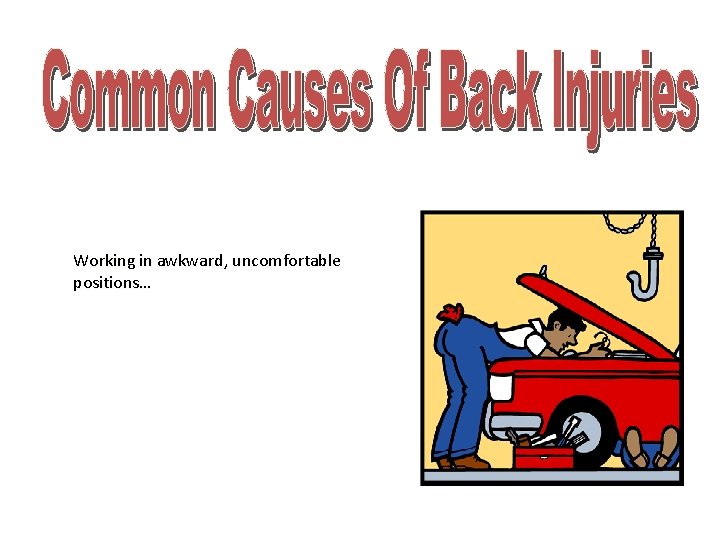 Common Causes Of Back Injuries

Working in awkward, uncomfortable positions…